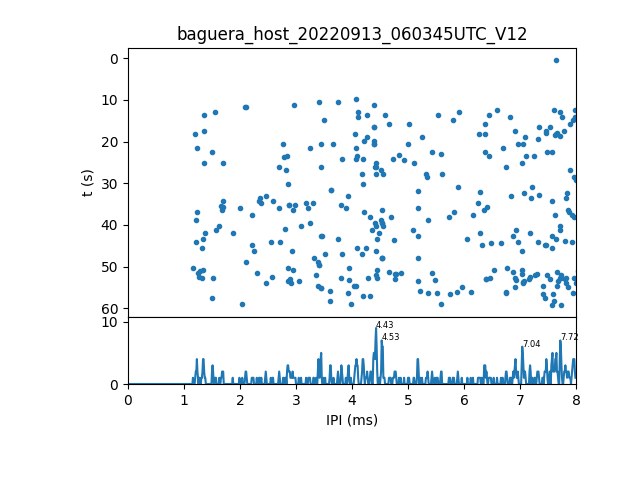 baguera_host_20220913_060345UTC_V12

0
10
20
30
40
50
60

t (s)

10
0

4.43
4.53
7.04
7.72

0 1 2 3 4 5 6 7 8

IPI (ms)